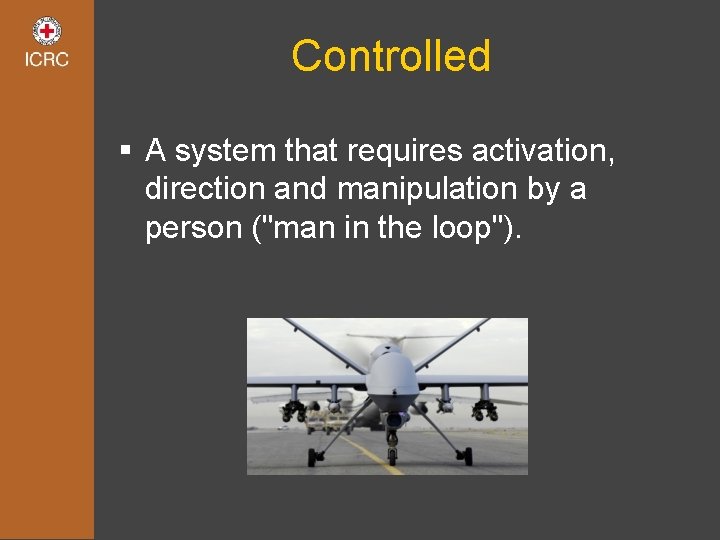 ICRC

Controlled

▪ A system that requires activation, direction and manipulation by a person ("man in the loop").